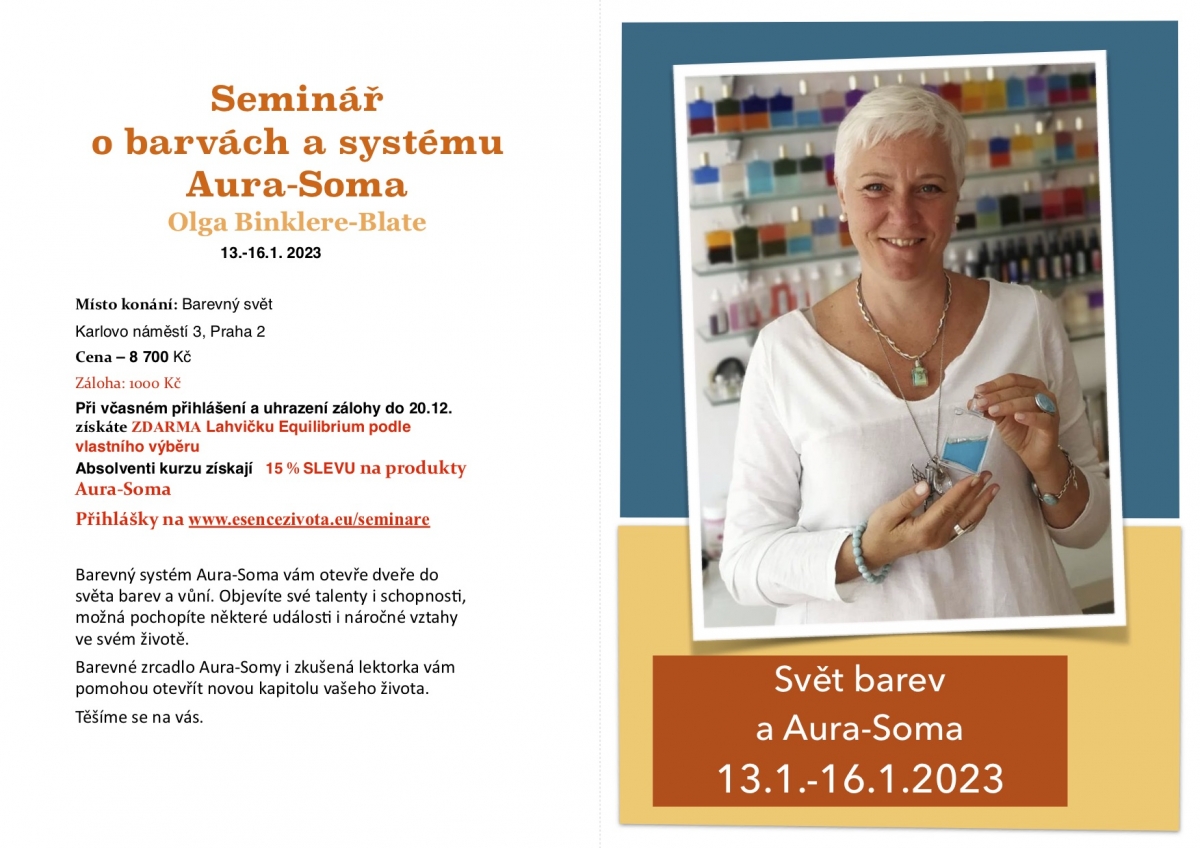 Seminář o barvách a systému Aura-Soma

Olga Binklere-Blate

13.-16.1. 2023

Místo konání: Barevný svět

Karlovo náměstí 3, Praha 2

Cena – 8 700 Kč

Záloha: 1000 Kč

Při včasném přihlášení a uhrazení zálohy do 20.12. získáte ZDARMA Lahvičku Equilibrium podle vlastního výběru

Absolventi kurzu získají 15 % SLEVU na produkty Aura-Soma

Přihlášky na www.esencezivota.eu/seminare

Barevný systém Aura-Soma vám otevře dveře do světa barev a vůní. Objevíte své talenty i schopnosti, možná pochopíte některé události i náročné vztahy ve svém životě.

Barevné zrcadlo Aura-Somy i zkušená lektorka vám pomohou otevřít novou kapitolu vašeho života.

Těšíme se na vás.

Svět barev
a Aura-Soma
13.1.-16.1.2023